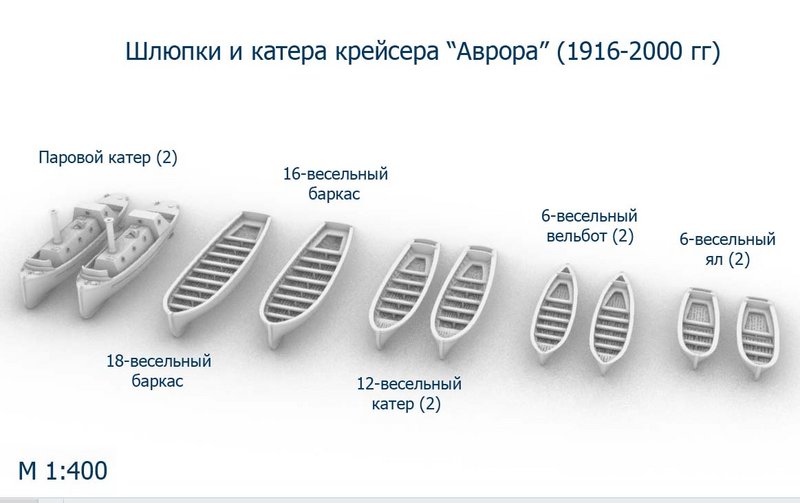 Шлюпки и катера крейсера “Аврора” (1916-2000 гг)

Паровой катер (2)

16-весельный баркас

6-весельный вельбот (2)

6-весельный ял (2)

18-весельный баркас

12-весельный катер (2)

М 1:400